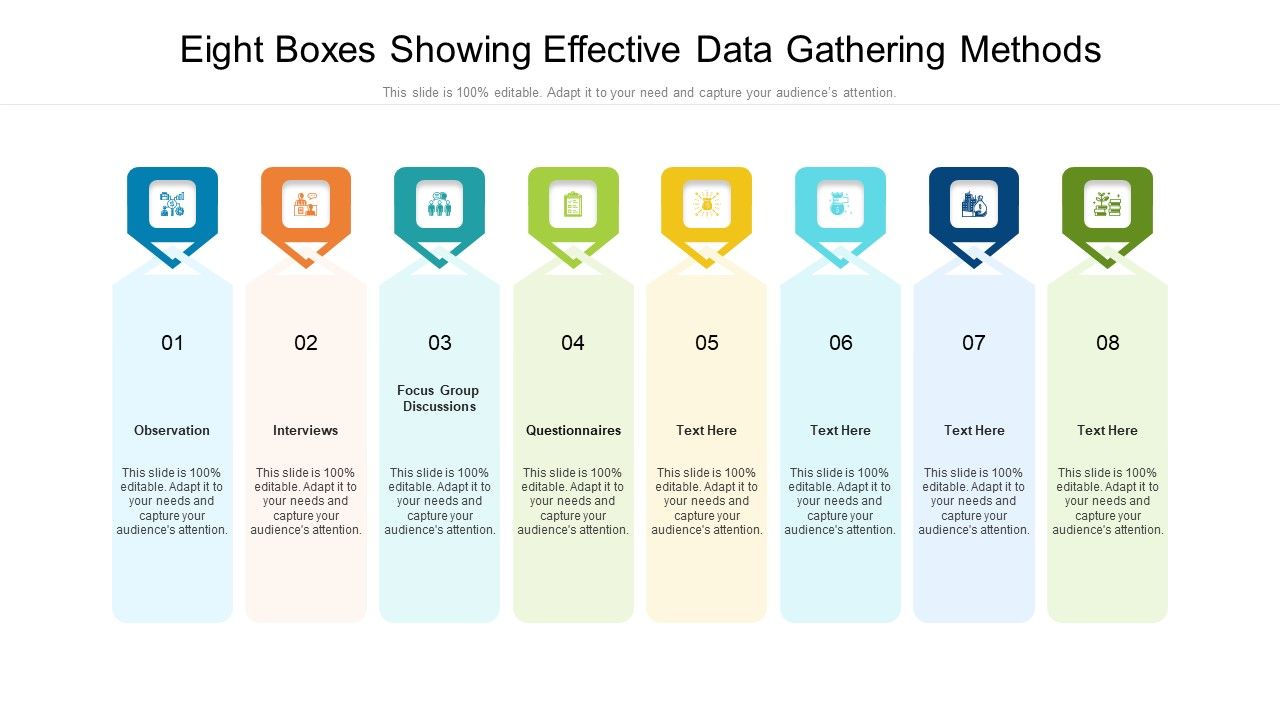 Eight Boxes Showing Effective Data Gathering Methods

This slide is 100% editable. Adapt it to your need and capture your audience's attention.

01

Observation

This slide is 100% editable. Adapt it to your needs and capture your audience's attention.

02

Interviews

This slide is 100% editable. Adapt it to your needs and capture your audience's attention.

03

Focus Group Discussions

This slide is 100% editable. Adapt it to your needs and capture your audience's attention.

04

Questionnaires

This slide is 100% editable. Adapt it to your needs and capture your audience's attention.

05

Text Here

This slide is 100% editable. Adapt it to your needs and capture your audience's attention.

06

Text Here

This slide is 100% editable. Adapt it to your needs and capture your audience's attention.

07

Text Here

This slide is 100% editable. Adapt it to your needs and capture your audience's attention.

08

Text Here

This slide is 100% editable. Adapt it to your needs and capture your audience's attention.